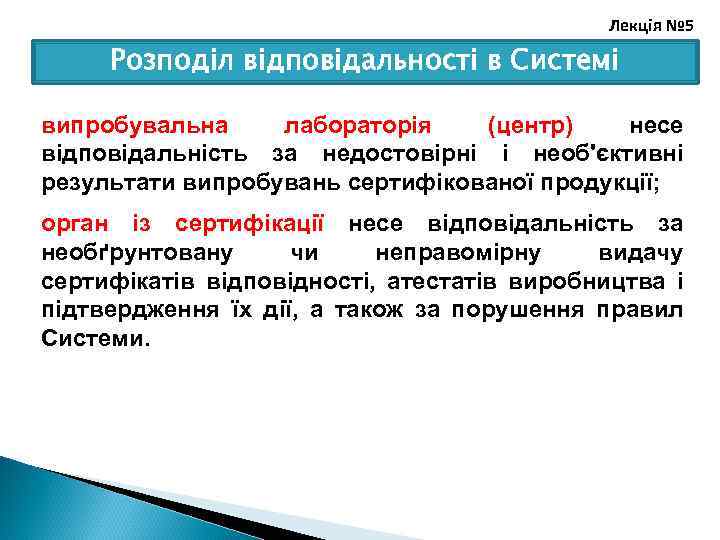 Лекція №5

Розподіл відповідальності в Системі

випробувальна лабораторія (центр) несе відповідальність за недостовірні і необ'єктивні результати випробувань сертифікованої продукції;

орган із сертифікації несе відповідальність за необґрунтовану чи неправомірну видачу сертифікатів відповідності, атестатів виробництва і підтвердження їх дії, а також за порушення правил Системи.